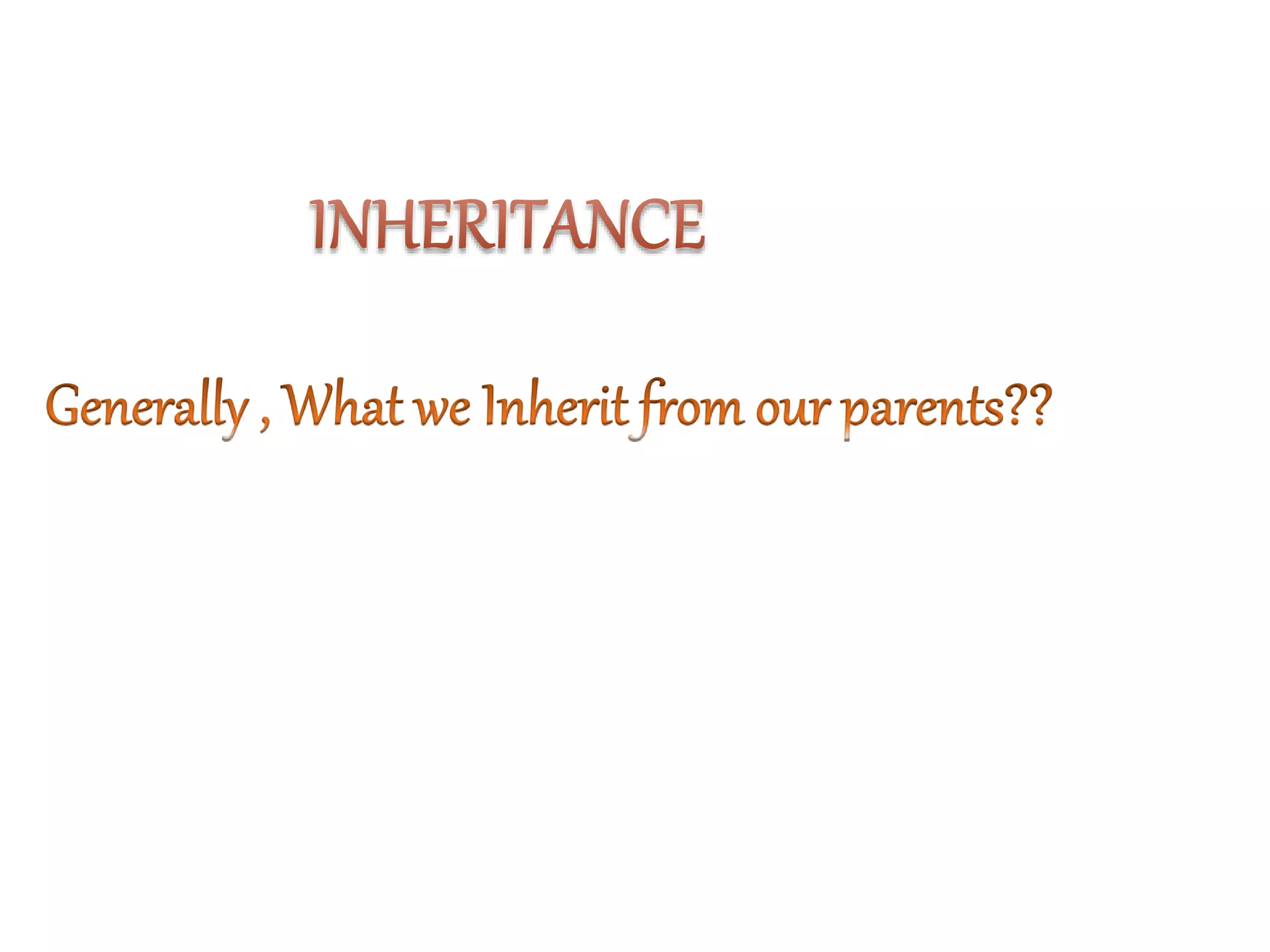 INHERITANCE

Generally , What we Inherit from our parents??